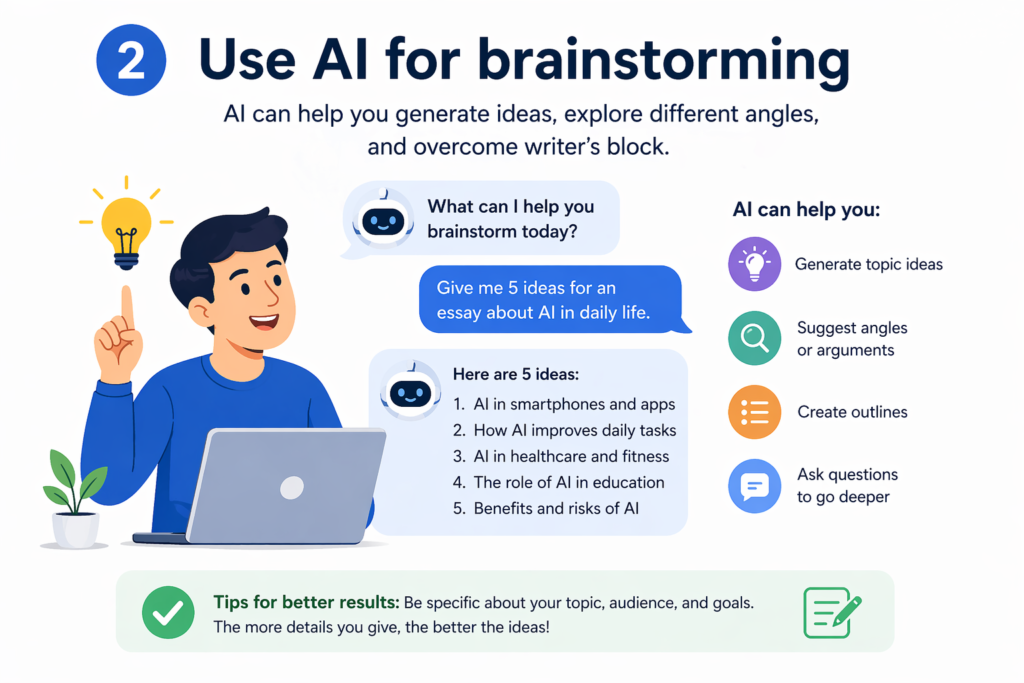 2 Use AI for brainstorming

AI can help you generate ideas, explore different angles, and overcome writer's block.

What can I help you brainstorm today?

Give me 5 ideas for an essay about AI in daily life.

Here are 5 ideas:
1. AI in smartphones and apps
2. How AI improves daily tasks
3. AI in healthcare and fitness
4. The role of AI in education
5. Benefits and risks of AI

AI can help you:

Generate topic ideas

Suggest angles or arguments

Create outlines

Ask questions to go deeper

Tips for better results: Be specific about your topic, audience, and goals. The more details you give, the better the ideas!